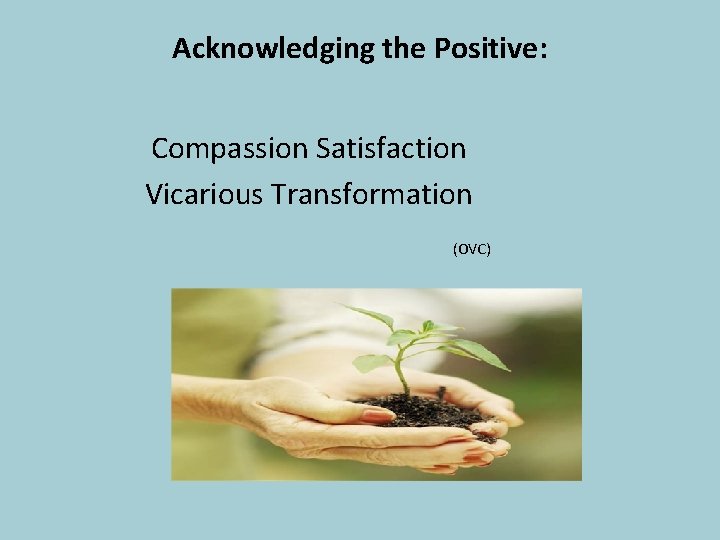 Acknowledging the Positive:

Compassion Satisfaction
Vicarious Transformation

(OVC)